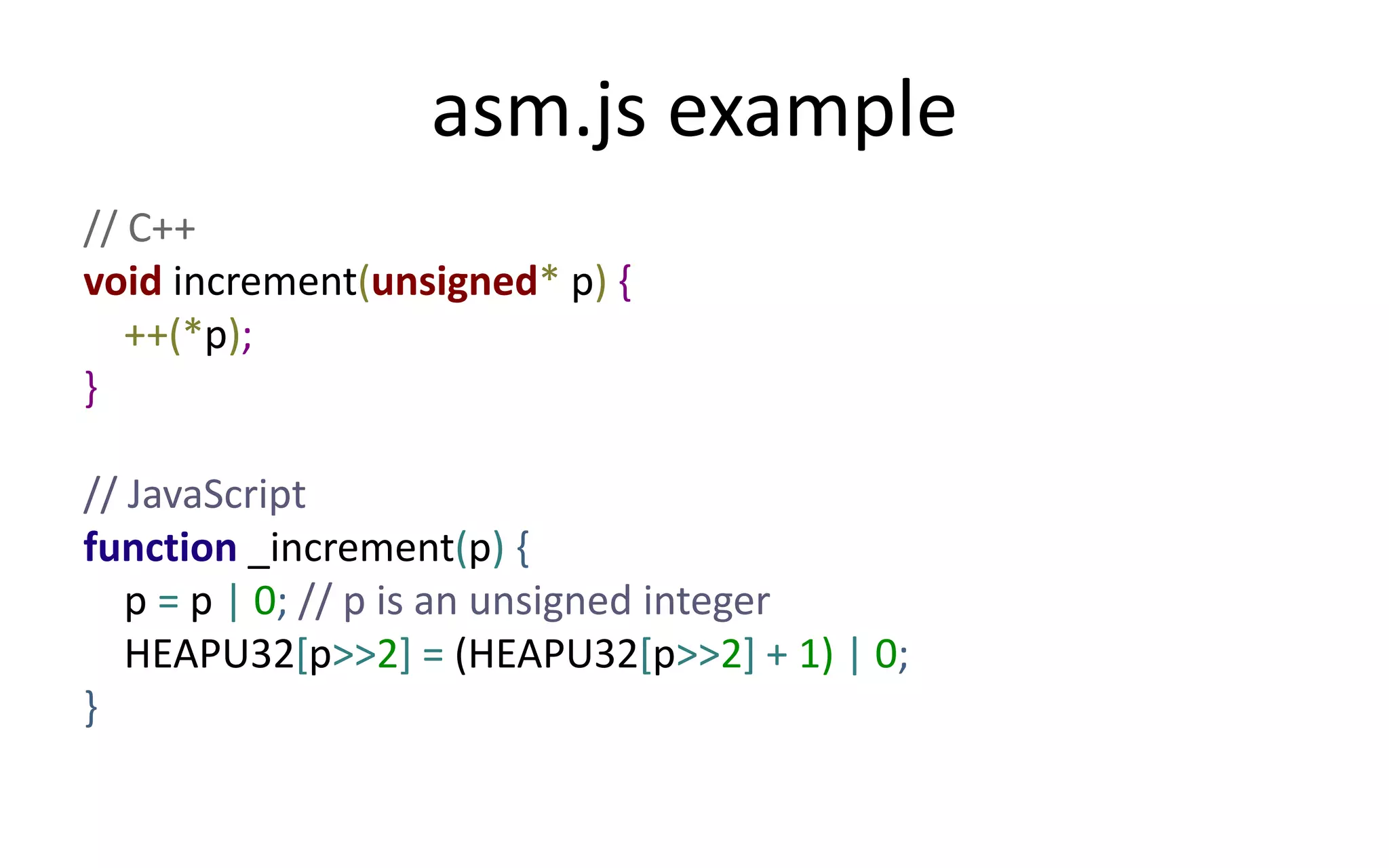 asm.js example

// C++
void increment(unsigned* p) {
  ++(*p);
}

// JavaScript
function _increment(p) {
  p = p | 0; // p is an unsigned integer
  HEAPU32[p>>2] = (HEAPU32[p>>2] + 1) | 0;
}